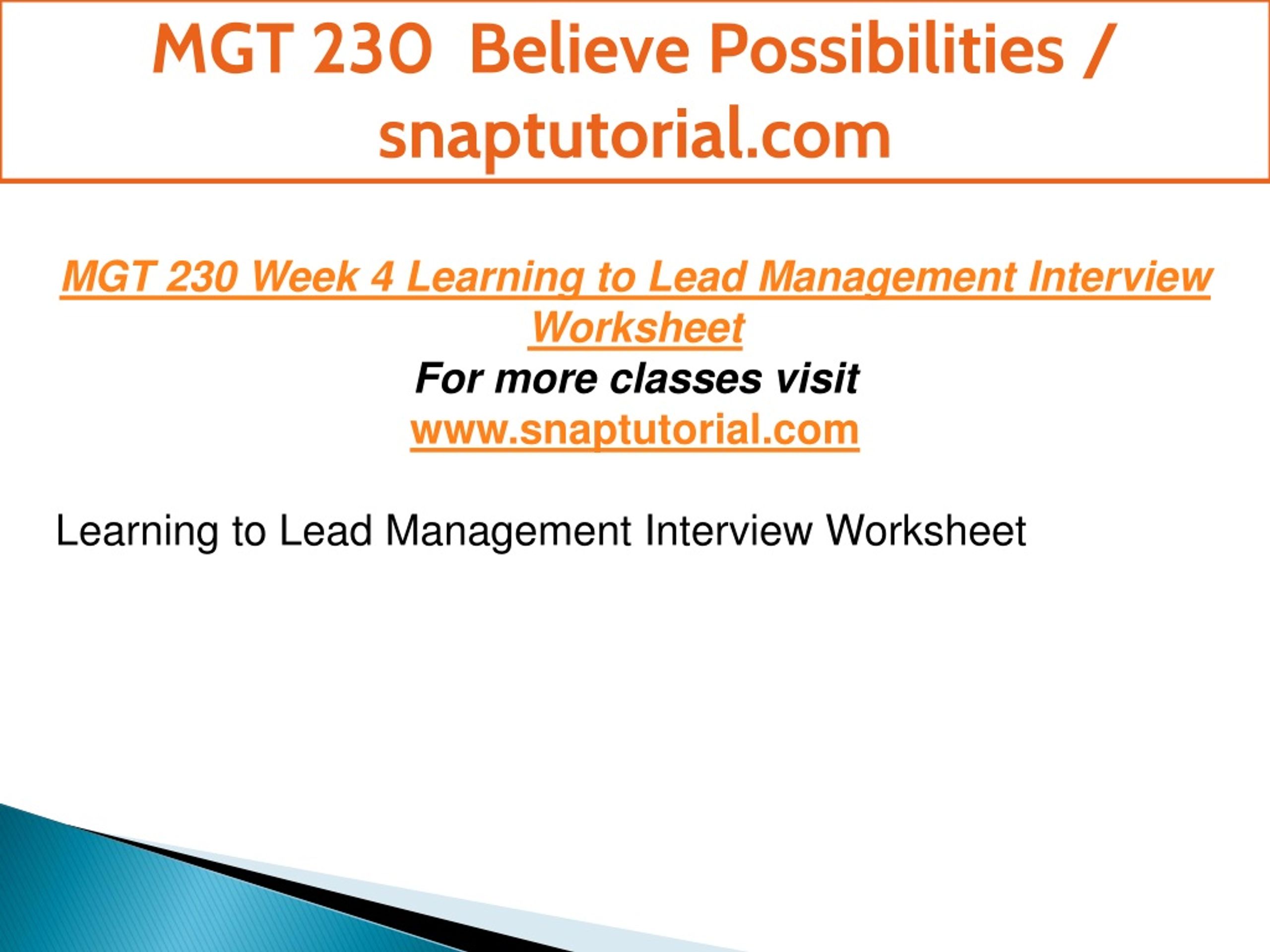 MGT 230 Believe Possibilities / snaptutorial.com

MGT 230 Week 4 Learning to Lead Management Interview Worksheet
For more classes visit
www.snaptutorial.com

Learning to Lead Management Interview Worksheet